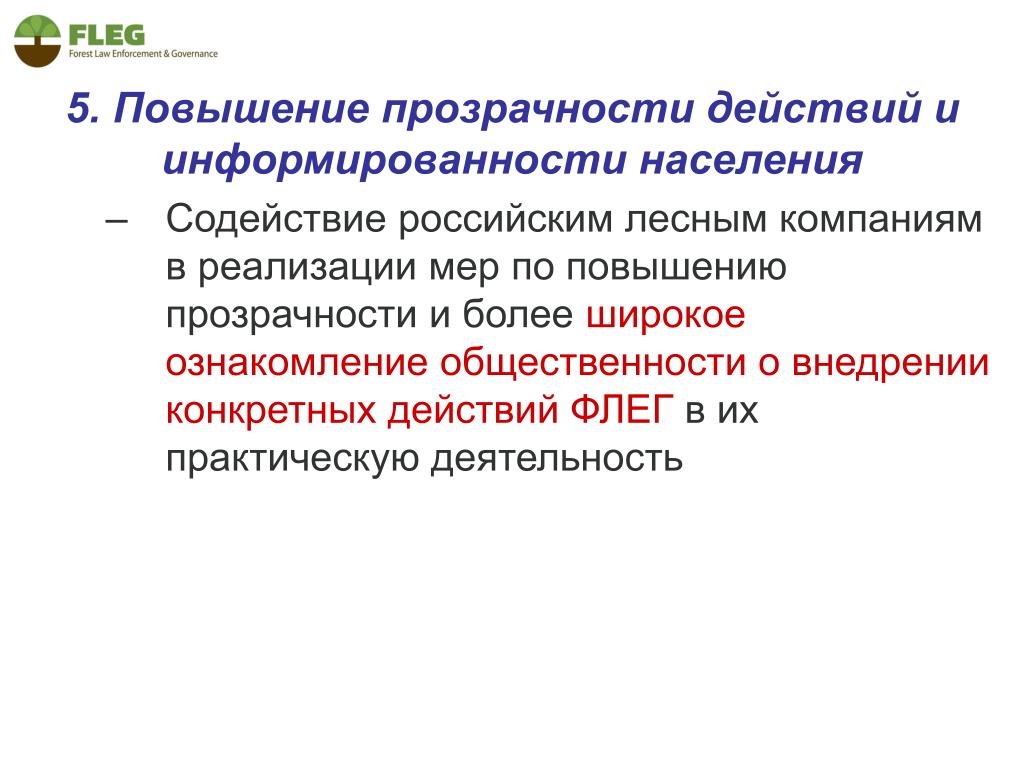 FLEG
Forest Law Enforcement & Governance

5. Повышение прозрачности действий и информированности населения

– Содействие российским лесным компаниям в реализации мер по повышению прозрачности и более широкое ознакомление общественности о внедрении конкретных действий ФЛЕГ в их практическую деятельность